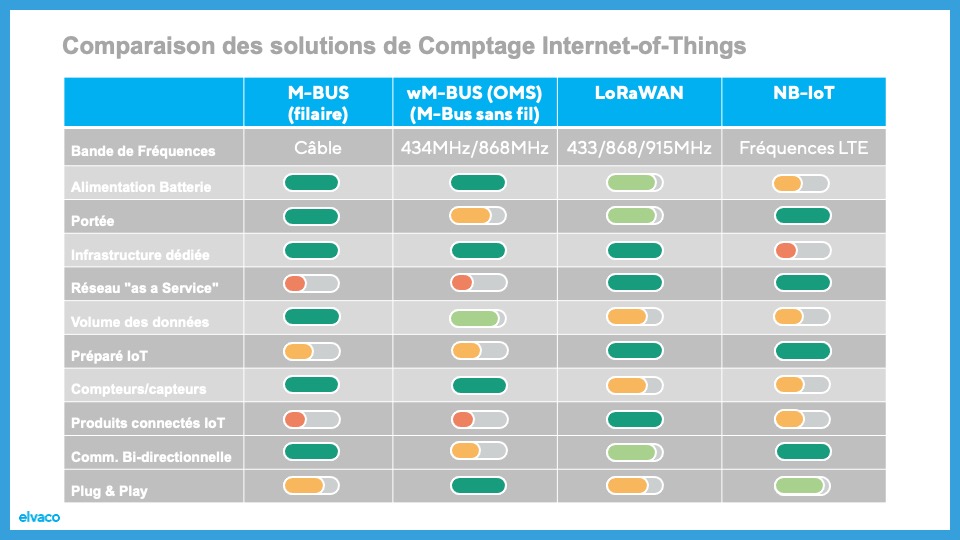 Comparaison des solutions de Comptage Internet-of-Things

| | M-BUS (filaire) | wM-BUS (OMS) (M-Bus sans fil) | LoRaWAN | NB-IoT |
|---|---|---|---|---|
| Bande de Fréquences | Câble | 434MHz/868MHz | 433/868/915MHz | Fréquences LTE |
| Alimentation Batterie | | | | |
| Portée | | | | |
| Infrastructure dédiée | | | | |
| Réseau "as a Service" | | | | |
| Volume des données | | | | |
| Préparé IoT | | | | |
| Compteurs/capteurs | | | | |
| Produits connectés IoT | | | | |
| Comm. Bi-directionnelle | | | | |
| Plug & Play | | | | |

elvaco